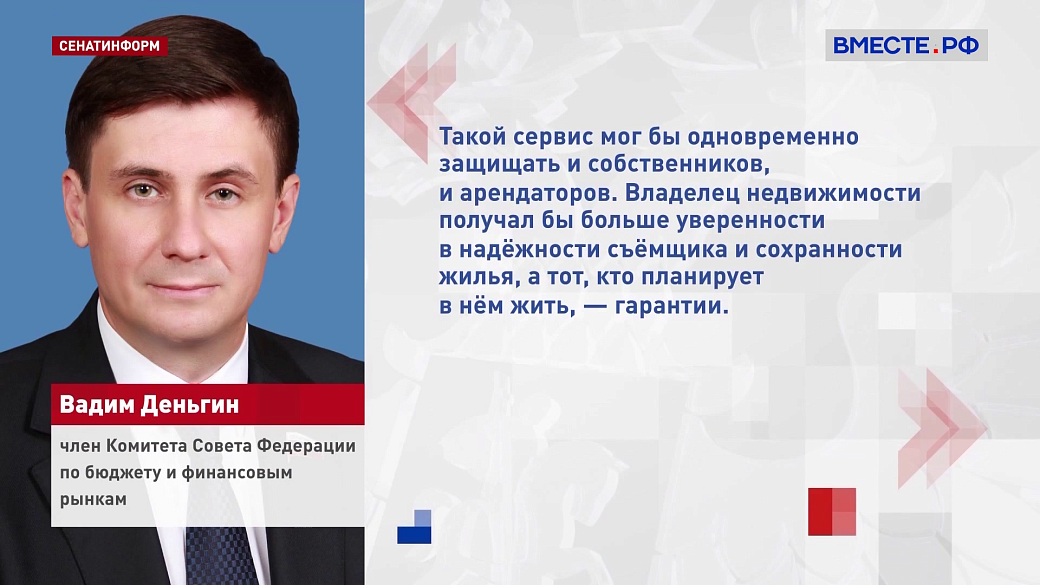 СЕНАТИНФОРМ

ВМЕСТЕ.РФ

Такой сервис мог бы одновременно защищать и собственников, и арендаторов. Владелец недвижимости получал бы больше уверенности в надёжности съёмщика и сохранности жилья, а тот, кто планирует в нём жить, — гарантии.

Вадим Деньгин

член Комитета Совета Федерации по бюджету и финансовым рынкам